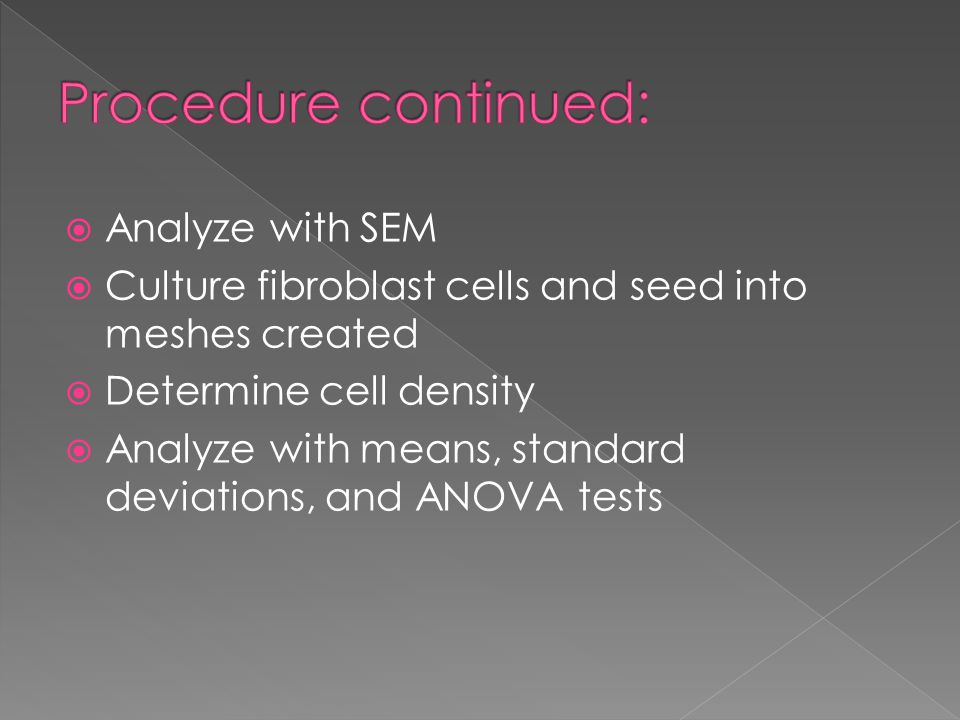 Procedure continued:

- Analyze with SEM
- Culture fibroblast cells and seed into meshes created
- Determine cell density
- Analyze with means, standard deviations, and ANOVA tests